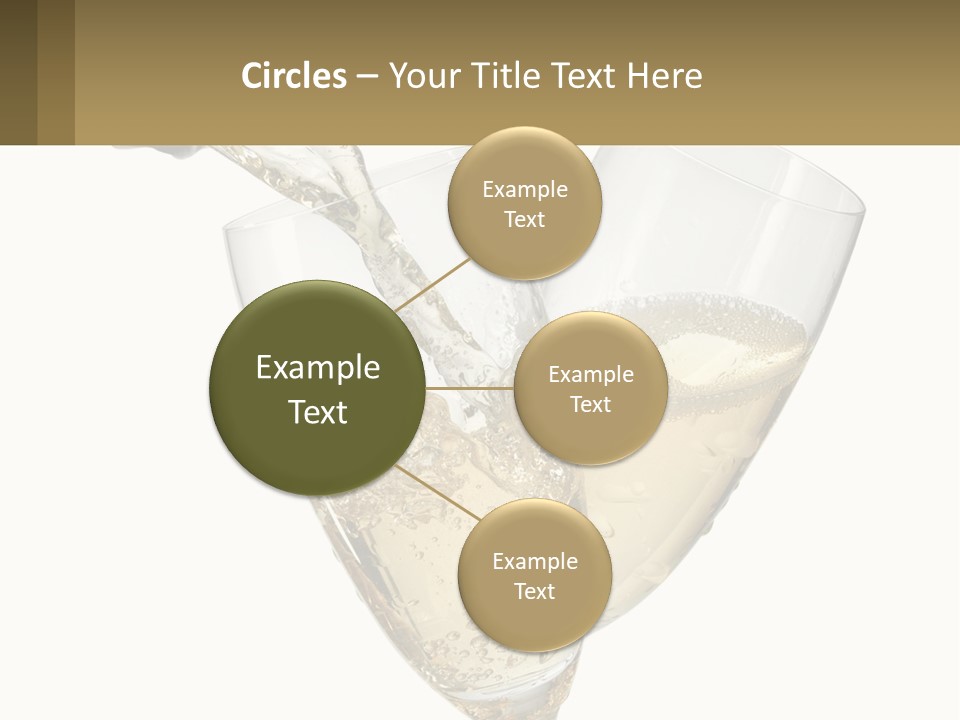 Circles – Your Title Text Here

Example Text

Example Text

Example Text

Example Text